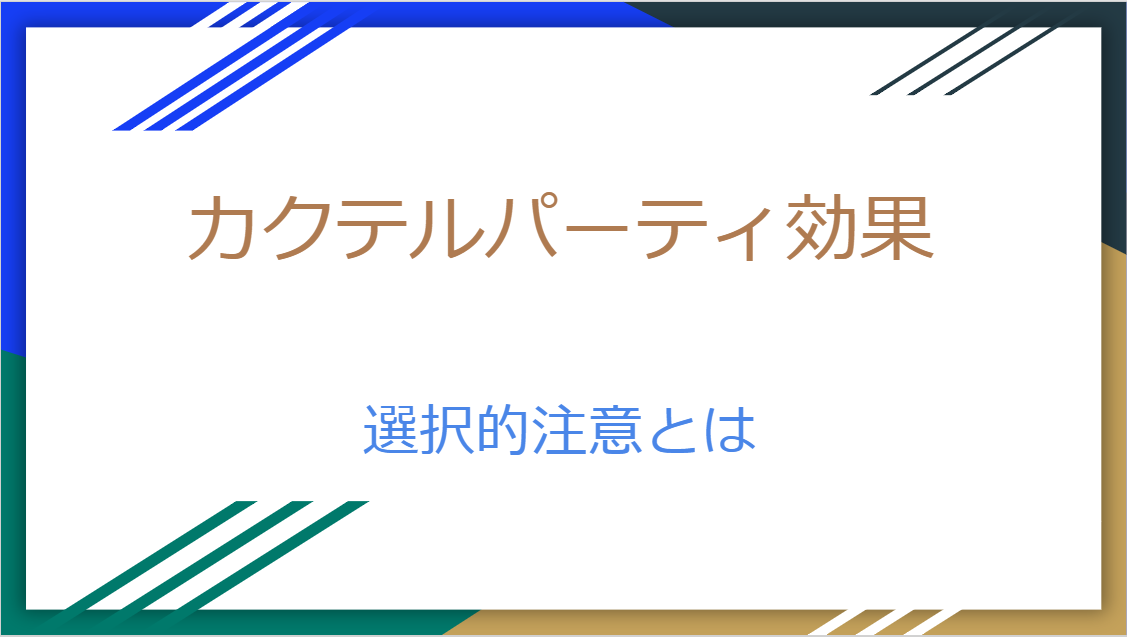 カクテルパーティ効果

選択的注意とは